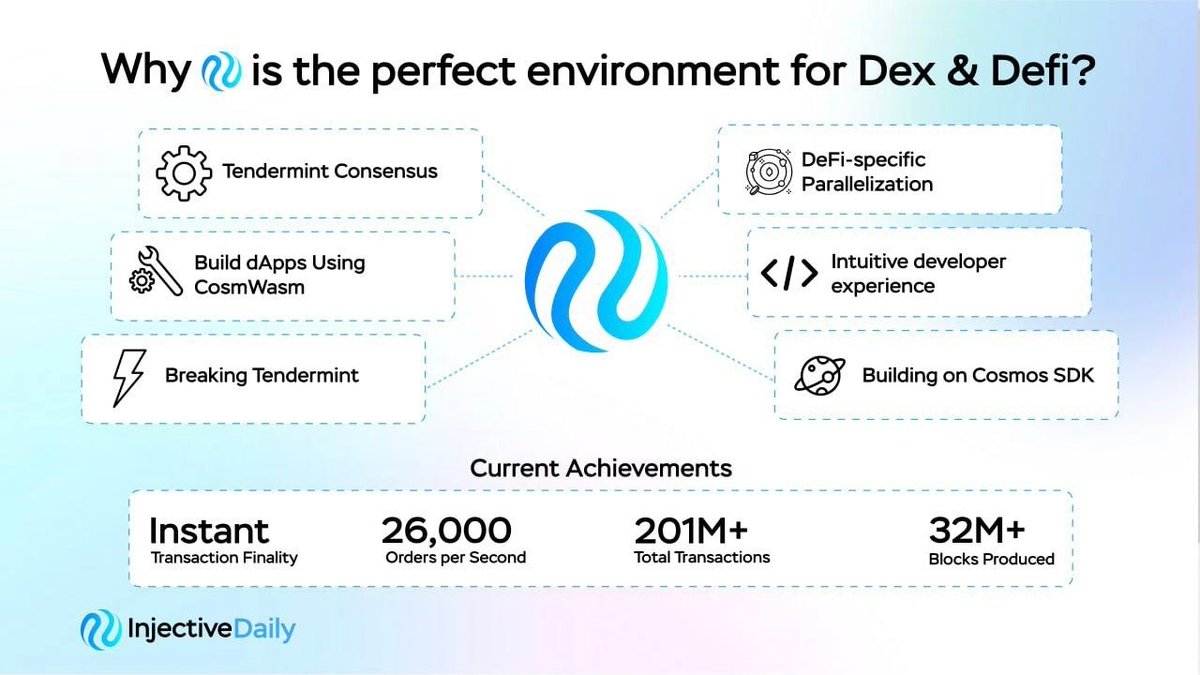 Why is the perfect environment for Dex & Defi?

Tendermint Consensus

Build dApps Using CosmWasm

Breaking Tendermint

DeFi-specific Parallelization

Intuitive developer experience

Building on Cosmos SDK

Current Achievements

Instant
Transaction Finality

26,000
Orders per Second

201M+
Total Transactions

32M+
Blocks Produced

InjectiveDaily